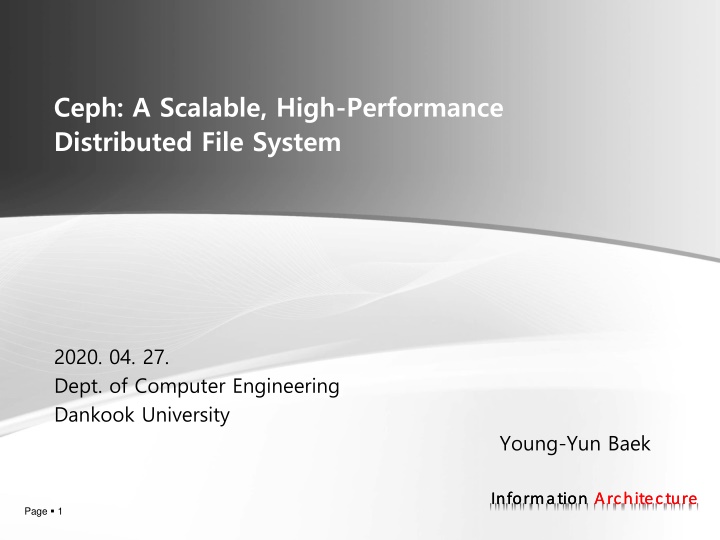 Ceph: A Scalable, High-Performance Distributed File System

2020. 04. 27.
Dept. of Computer Engineering
Dankook University

Young-Yun Baek

Information Architecture

Page ▪ 1